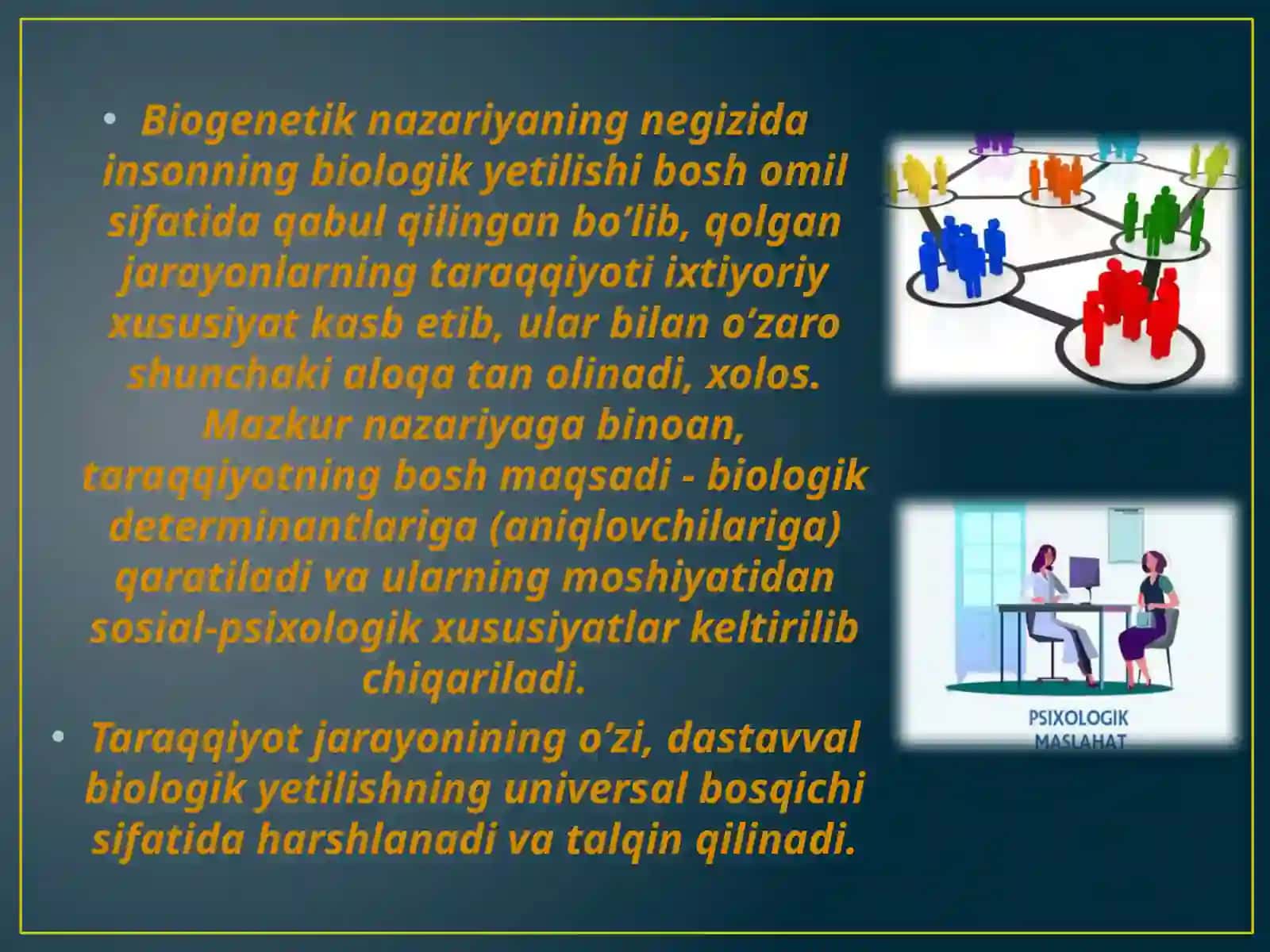 • Biogenetik nazariyaning negizida insonning biologik yetilishi bosh omil sifatida qabul qilingan bo’lib, qolgan jarayonlarning taraqqiyoti ixtiyoriy xususiyat kasb etib, ular bilan o’zaro shunchaki aloqa tan olinadi, xolos. Mazkur nazariyaga binoan, taraqqiyotning bosh maqsadi - biologik determinantlariga (aniqlovchilariga) qaratiladi va ularning moshiyatidan sosial-psixologik xususiyatlar keltirilib chiqariladi.

• Taraqqiyot jarayonining o’zi, dastavval biologik yetilishning universal bosqichi sifatida harshlanadi va talqin qilinadi.

PSIXOLOGIK MASLAHAT